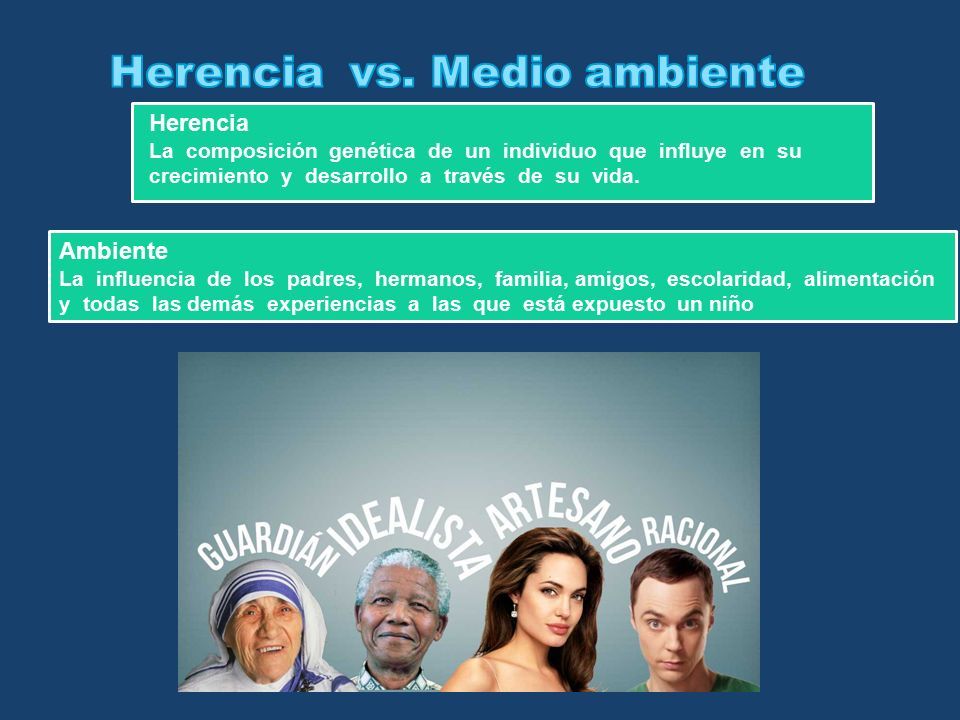 Herencia vs. Medio ambiente

Herencia
La composición genética de un individuo que influye en su crecimiento y desarrollo a través de su vida.

Ambiente
La influencia de los padres, hermanos, familia, amigos, escolaridad, alimentación y todas las demás experiencias a las que está expuesto un niño

GUARDIÁN IDEALISTA ARTESANO RACIONAL